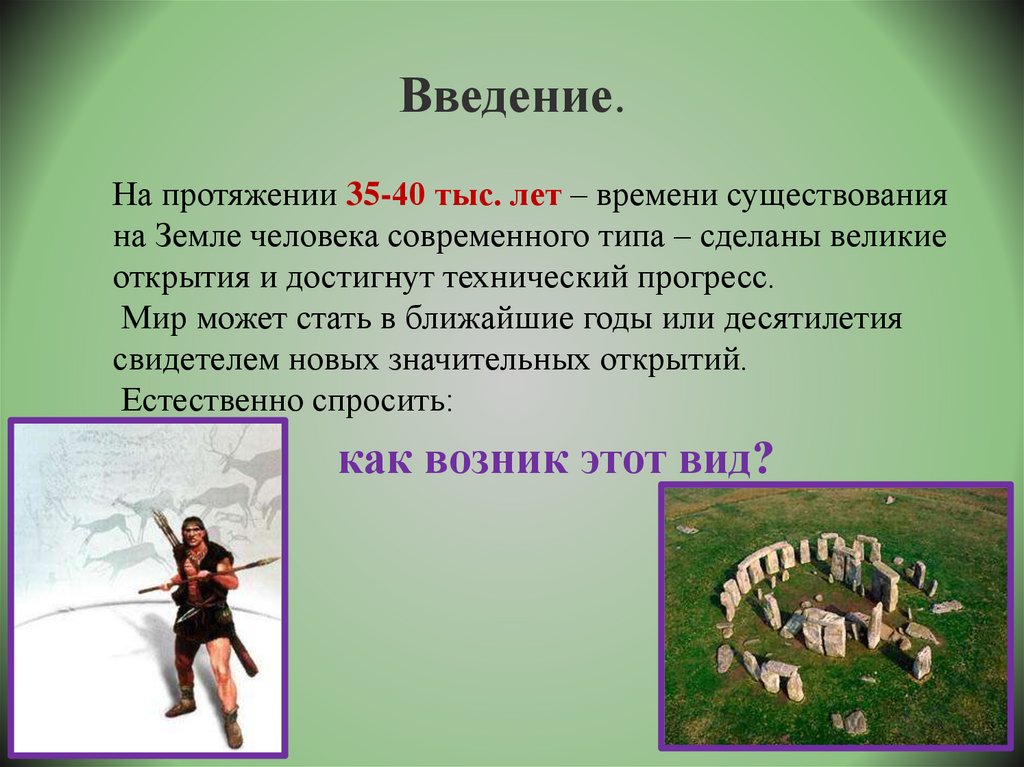 Введение.

На протяжении 35-40 тыс. лет – времени существования на Земле человека современного типа – сделаны великие открытия и достигнут технический прогресс.

Мир может стать в ближайшие годы или десятилетия свидетелем новых значительных открытий.

Естественно спросить:

как возник этот вид?